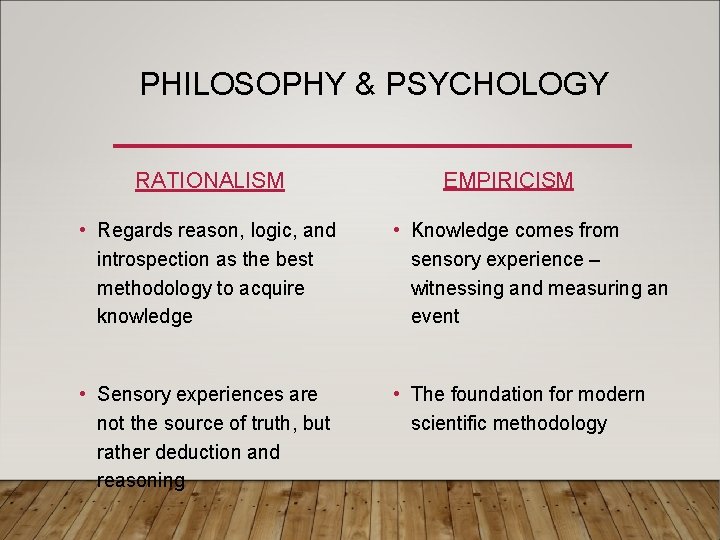 PHILOSOPHY & PSYCHOLOGY

RATIONALISM

• Regards reason, logic, and introspection as the best methodology to acquire knowledge

• Sensory experiences are not the source of truth, but rather deduction and reasoning

EMPIRICISM

• Knowledge comes from sensory experience – witnessing and measuring an event

• The foundation for modern scientific methodology